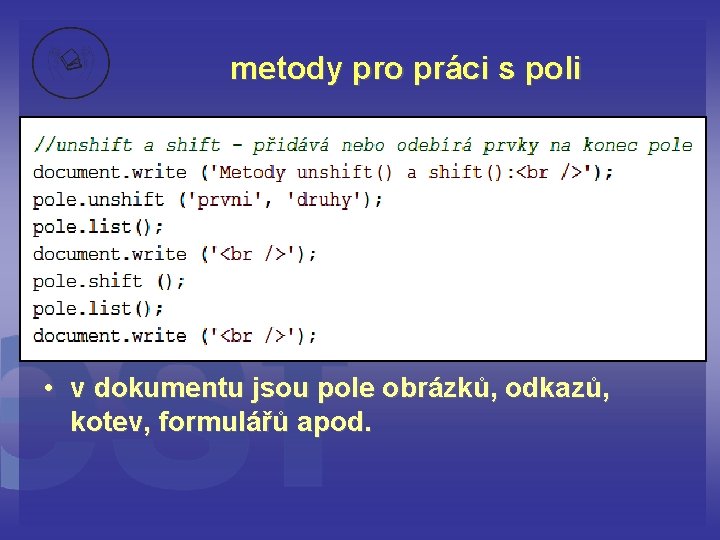 metody pro práci s poli

//unshift a shift - přidává nebo odebírá prvky na konec pole
document.write ('Metody unshift() a shift():<br />');
pole.unshift ('prvni', 'druhy');
pole.list();
document.write ('<br />');
pole.shift ();
pole.list();
document.write ('<br />');

• v dokumentu jsou pole obrázků, odkazů, kotev, formulářů apod.